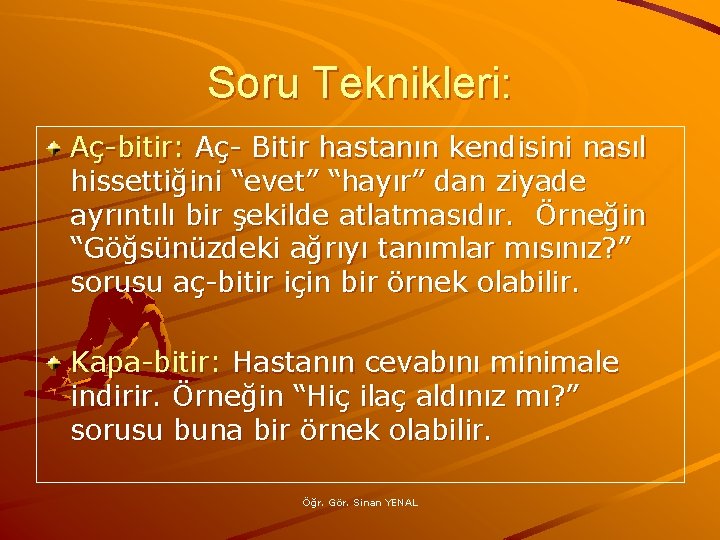 Soru Teknikleri:

Aç-bitir: Aç- Bitir hastanın kendisini nasıl hissettiğini “evet” “hayır” dan ziyade ayrıntılı bir şekilde atlatmasıdır. Örneğin “Göğsünüzdeki ağrıyı tanımlar mısınız?” sorusu aç-bitir için bir örnek olabilir.

Kapa-bitir: Hastanın cevabını minimale indirir. Örneğin “Hiç ilaç aldınız mı?” sorusu buna bir örnek olabilir.

Öğr. Gör. Sinan YENAL